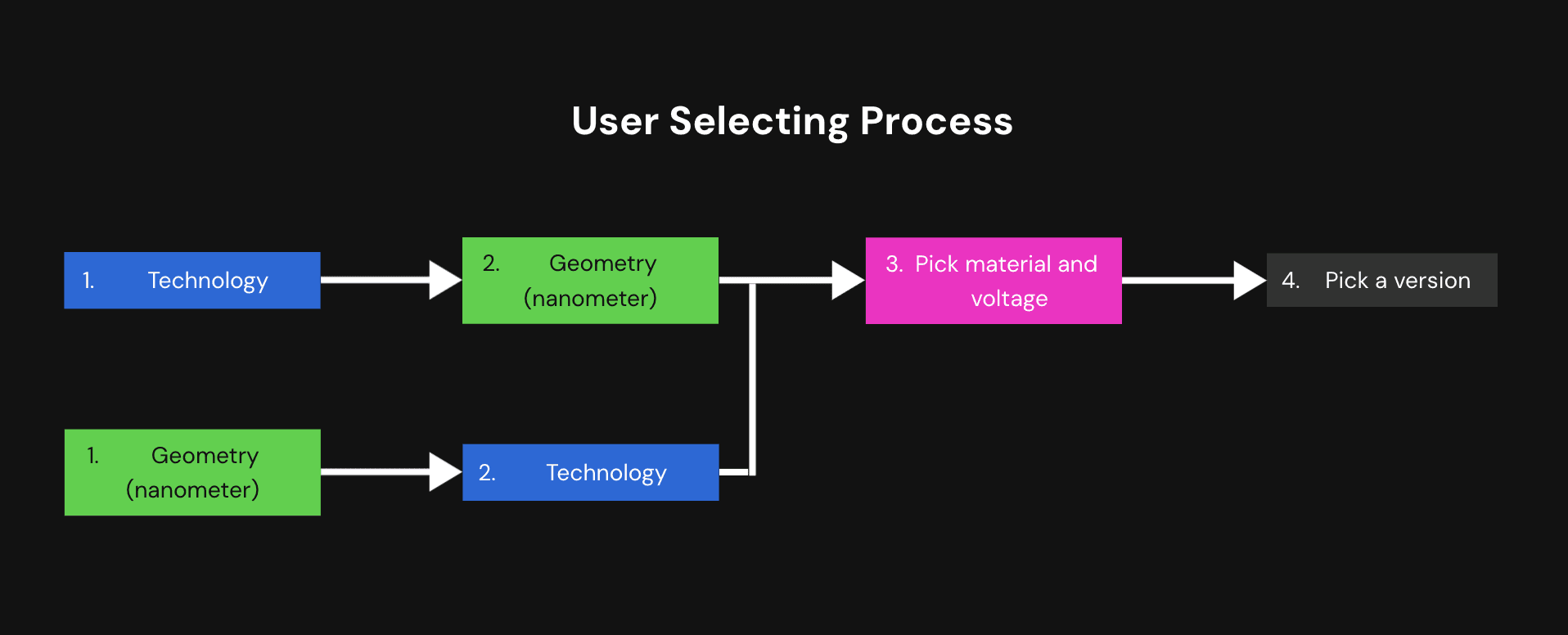 User Selecting Process

1. Technology

2. Geometry (nanometer)

3. Pick material and voltage

4. Pick a version

1. Geometry (nanometer)

2. Technology